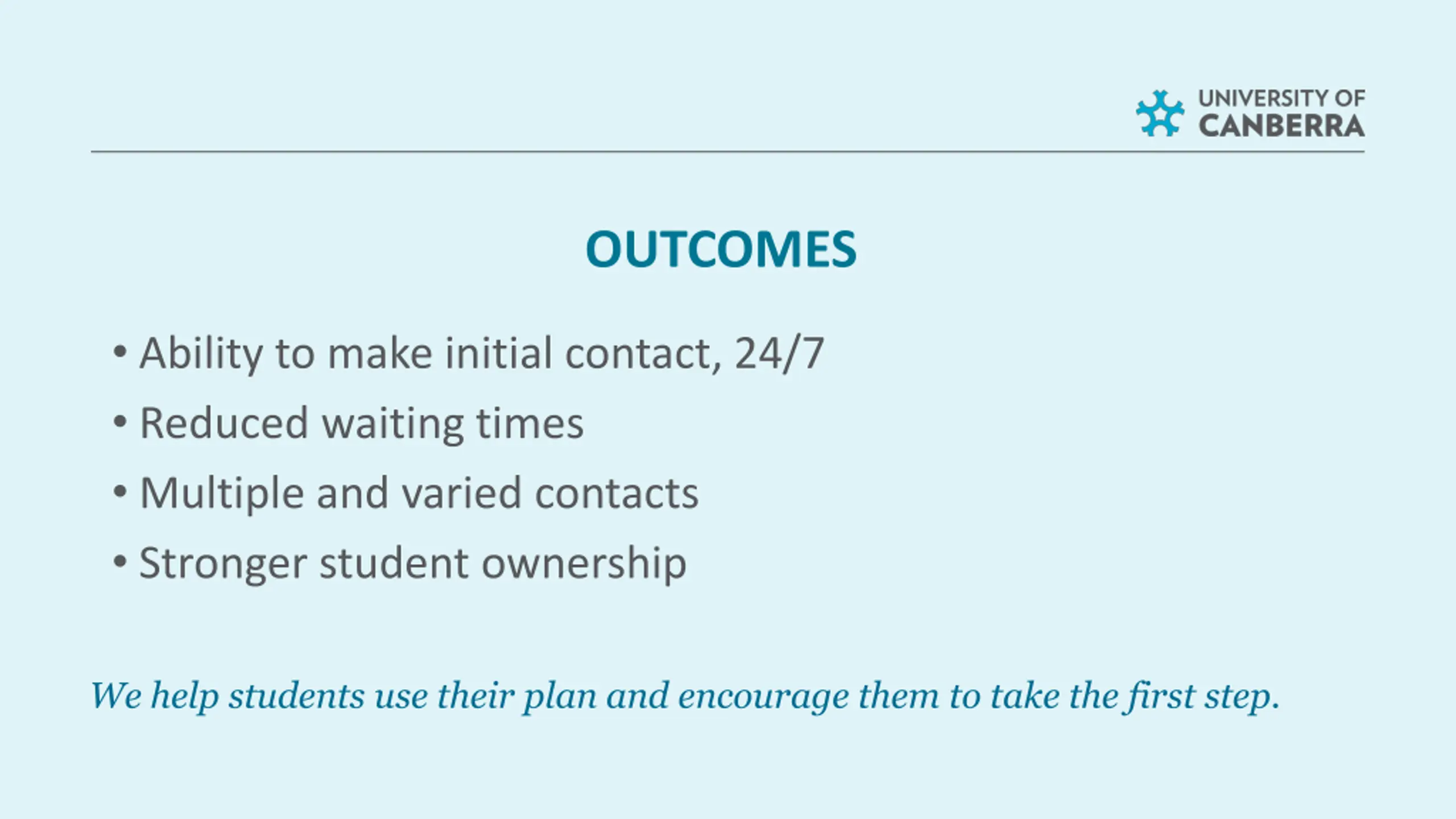 UNIVERSITY OF CANBERRA

OUTCOMES

• Ability to make initial contact, 24/7
• Reduced waiting times
• Multiple and varied contacts
• Stronger student ownership

We help students use their plan and encourage them to take the first step.